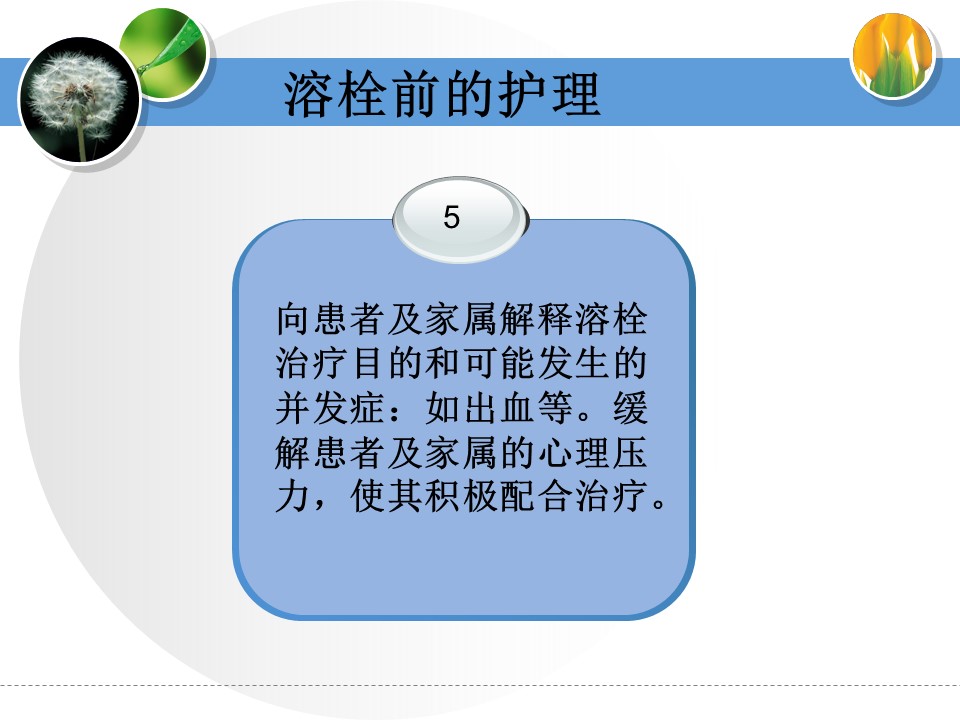 溶栓前的护理

5

向患者及家属解释溶栓治疗目的和可能发生的并发症：如出血等。缓解患者及家属的心理压力，使其积极配合治疗。